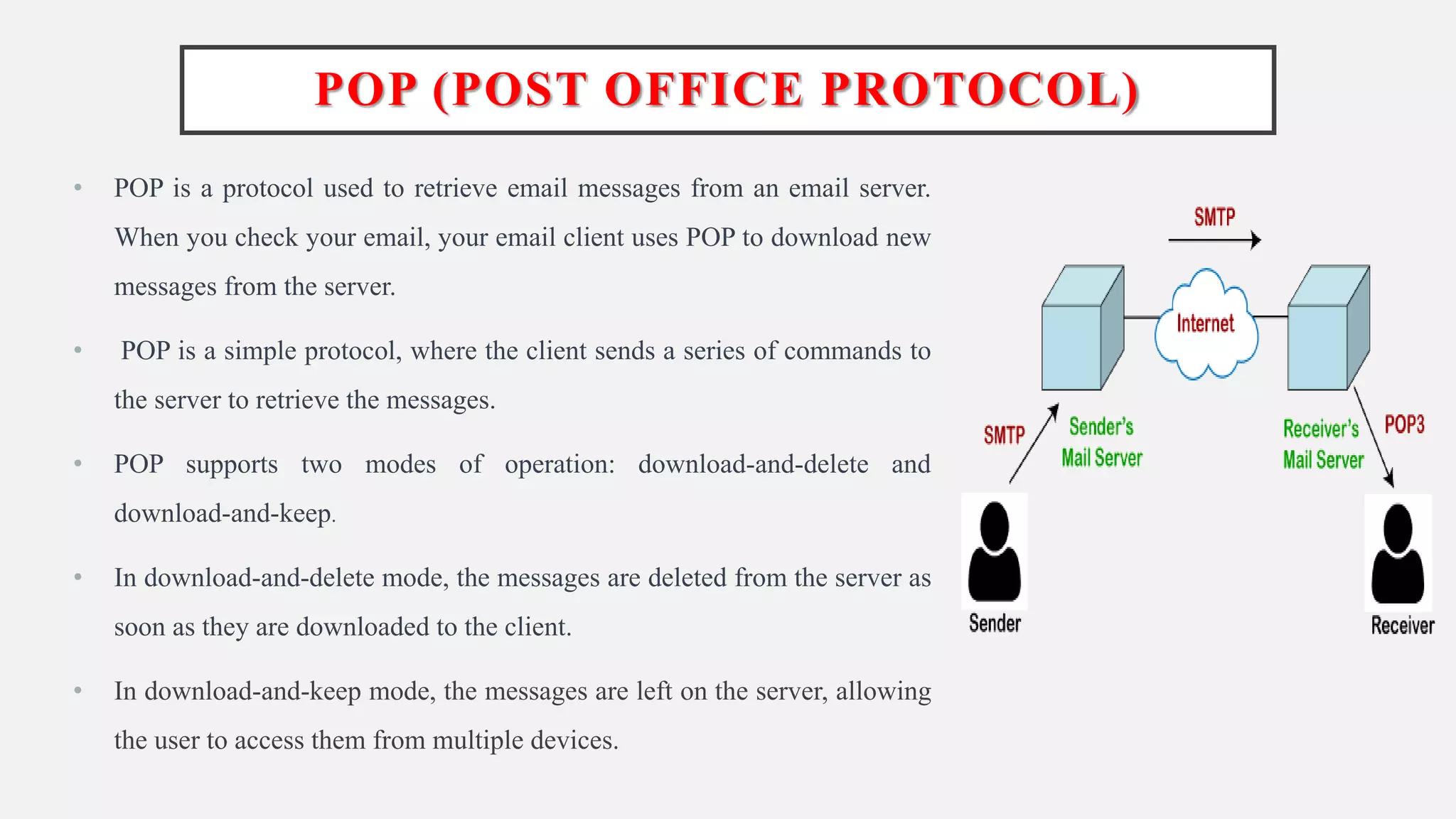 POP (POST OFFICE PROTOCOL)

• POP is a protocol used to retrieve email messages from an email server. When you check your email, your email client uses POP to download new messages from the server.

• POP is a simple protocol, where the client sends a series of commands to the server to retrieve the messages.

• POP supports two modes of operation: download-and-delete and download-and-keep.

• In download-and-delete mode, the messages are deleted from the server as soon as they are downloaded to the client.

• In download-and-keep mode, the messages are left on the server, allowing the user to access them from multiple devices.

SMTP
Internet
SMTP
Sender's Mail Server
Receiver's Mail Server
POP3
Sender
Receiver